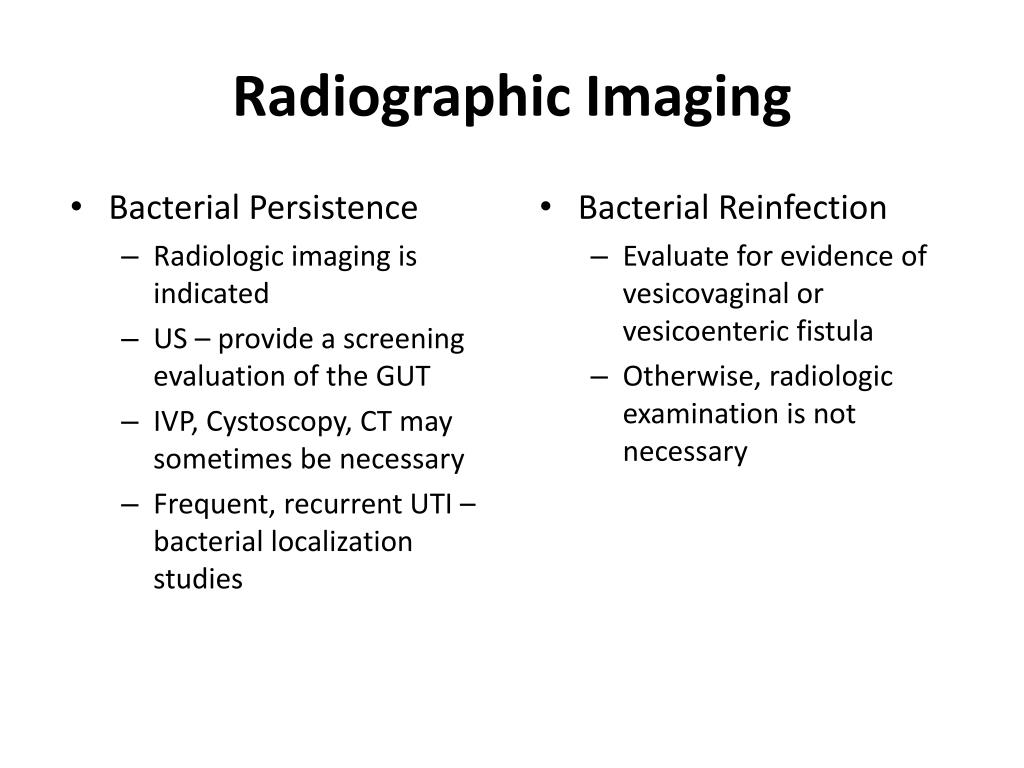 Radiographic Imaging

• Bacterial Persistence
  – Radiologic imaging is indicated
  – US – provide a screening evaluation of the GUT
  – IVP, Cystoscopy, CT may sometimes be necessary
  – Frequent, recurrent UTI – bacterial localization studies

• Bacterial Reinfection
  – Evaluate for evidence of vesicovaginal or vesicoenteric fistula
  – Otherwise, radiologic examination is not necessary